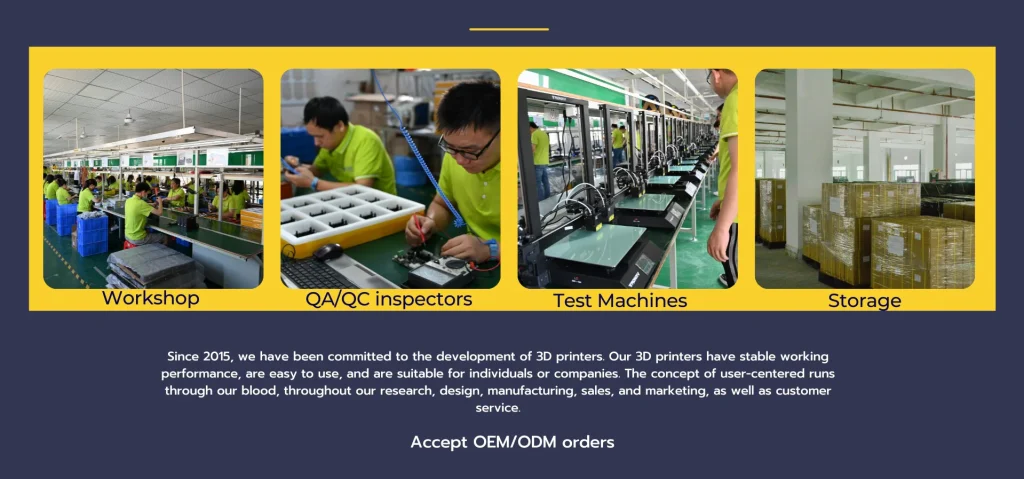 Workshop

QA/QC inspectors

Test Machines

Storage

Since 2015, we have been committed to the development of 3D printers. Our 3D printers have stable working performance, are easy to use, and are suitable for individuals or companies. The concept of user-centered runs through our blood, throughout our research, design, manufacturing, sales, and marketing, as well as customer service.

Accept OEM/ODM orders